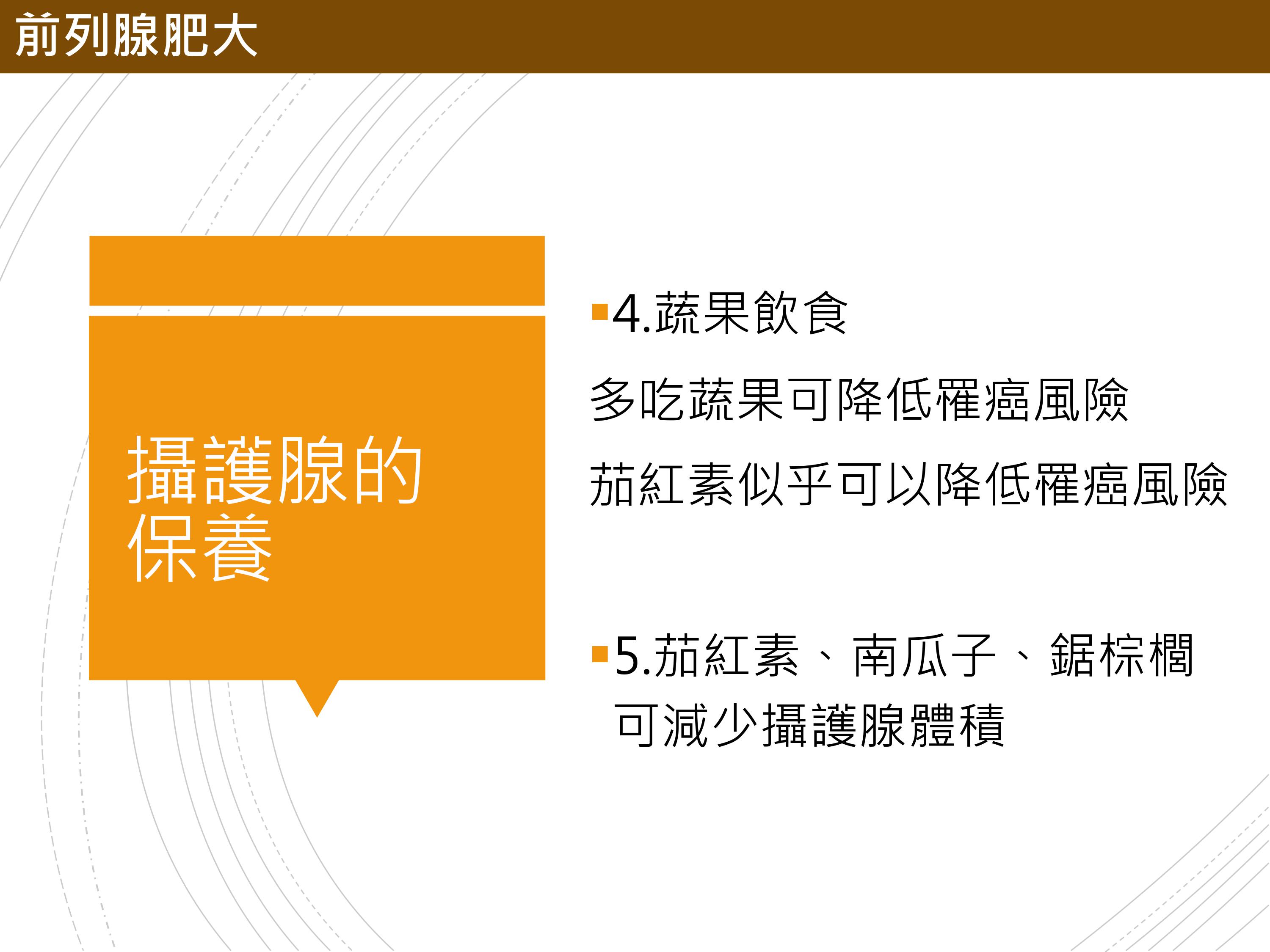 前列腺肥大

攝護腺的保養

4.蔬果飲食

多吃蔬果可降低罹癌風險

茄紅素似乎可以降低罹癌風險

5.茄紅素、南瓜子、鋸棕櫚可減少攝護腺體積